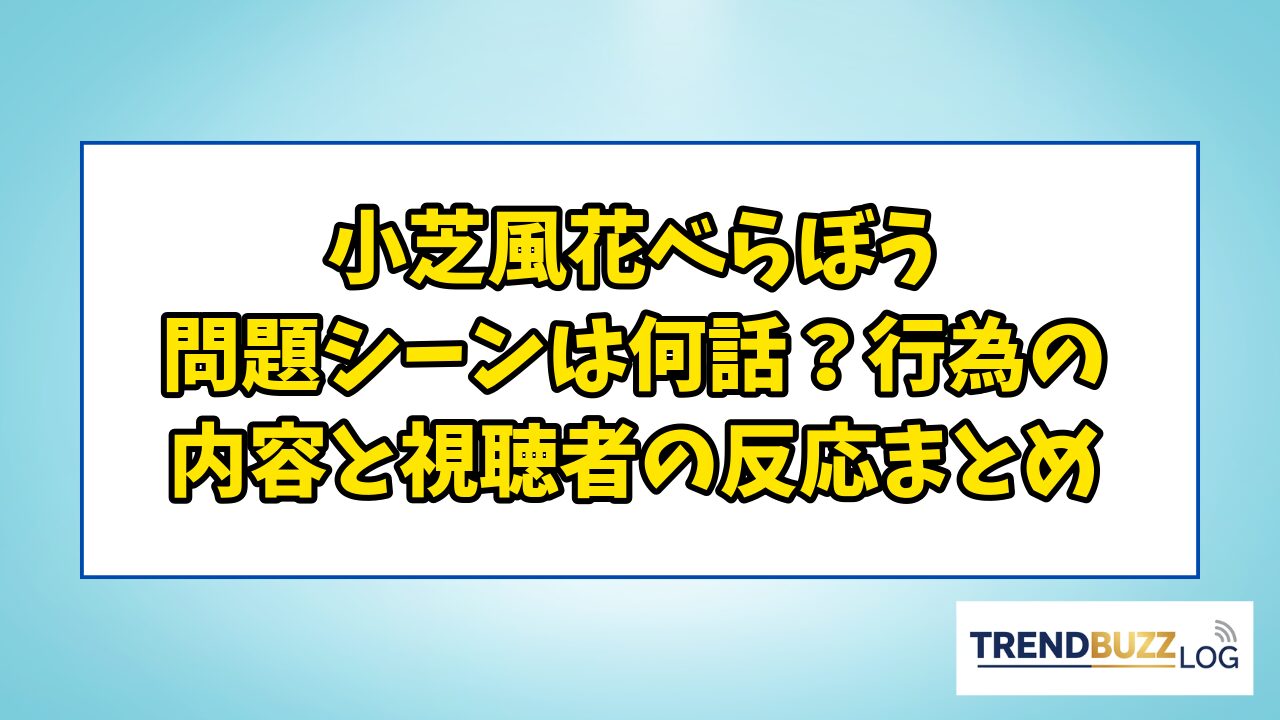 小芝風花べらぼう
問題シーンは何話？行為の
内容と視聴者の反応まとめ

TRENDBUZZ LOG